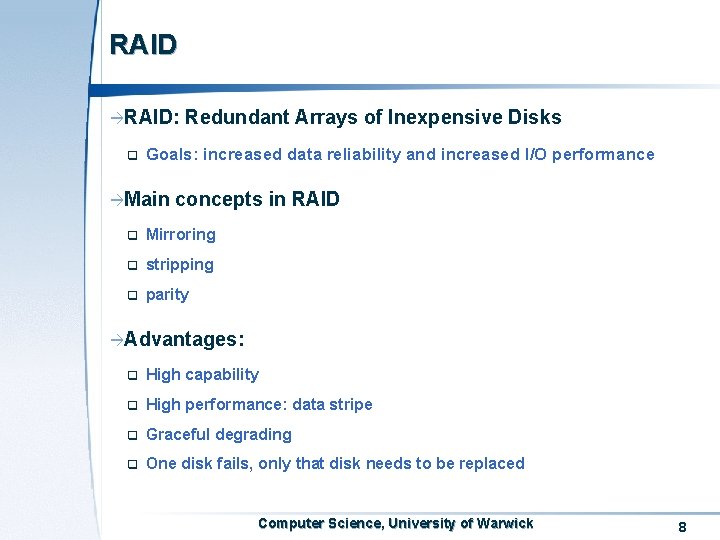 RAID

→RAID: Redundant Arrays of Inexpensive Disks

❑ Goals: increased data reliability and increased I/O performance

→Main concepts in RAID

❑ Mirroring
❑ stripping
❑ parity

→Advantages:

❑ High capability
❑ High performance: data stripe
❑ Graceful degrading
❑ One disk fails, only that disk needs to be replaced

Computer Science, University of Warwick

8